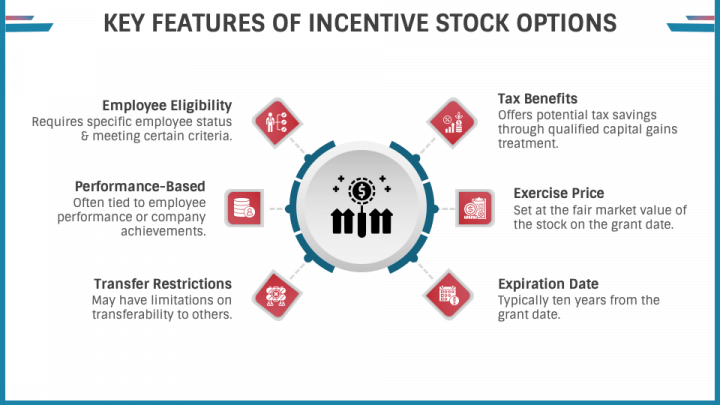 KEY FEATURES OF INCENTIVE STOCK OPTIONS

Employee Eligibility
Requires specific employee status & meeting certain criteria.

Performance-Based
Often tied to employee performance or company achievements.

Transfer Restrictions
May have limitations on transferability to others.

Tax Benefits
Offers potential tax savings through qualified capital gains treatment.

Exercise Price
Set at the fair market value of the stock on the grant date.

Expiration Date
Typically ten years from the grant date.